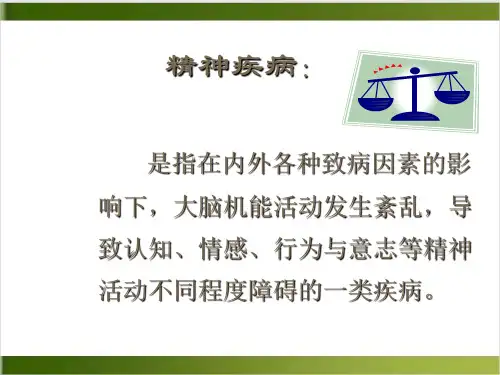 精神疾病：

是指在内外各种致病因素的影响下，大脑机能活动发生紊乱，导致认知、情感、行为与意志等精神活动不同程度障碍的一类疾病。